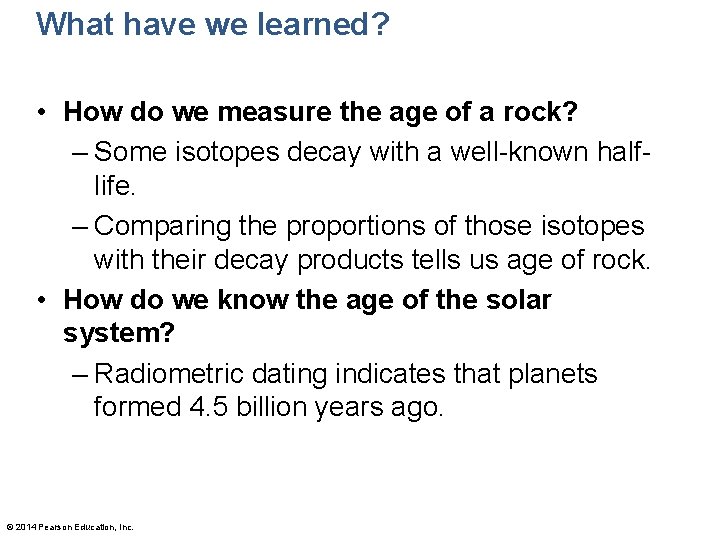 What have we learned?

• How do we measure the age of a rock?

– Some isotopes decay with a well-known half-life.

– Comparing the proportions of those isotopes with their decay products tells us age of rock.

• How do we know the age of the solar system?

– Radiometric dating indicates that planets formed 4.5 billion years ago.

© 2014 Pearson Education, Inc.